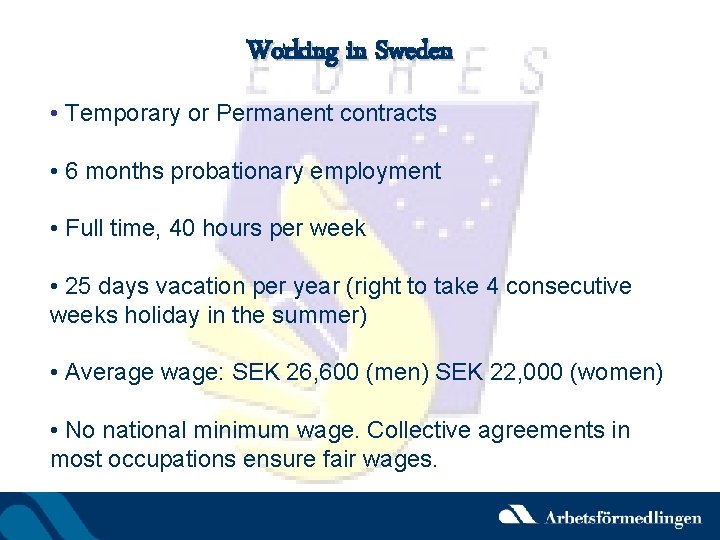 Working in Sweden

EURES

• Temporary or Permanent contracts

• 6 months probationary employment

• Full time, 40 hours per week

• 25 days vacation per year (right to take 4 consecutive weeks holiday in the summer)

• Average wage: SEK 26,600 (men) SEK 22,000 (women)

• No national minimum wage. Collective agreements in most occupations ensure fair wages.

Arbetsförmedlingen